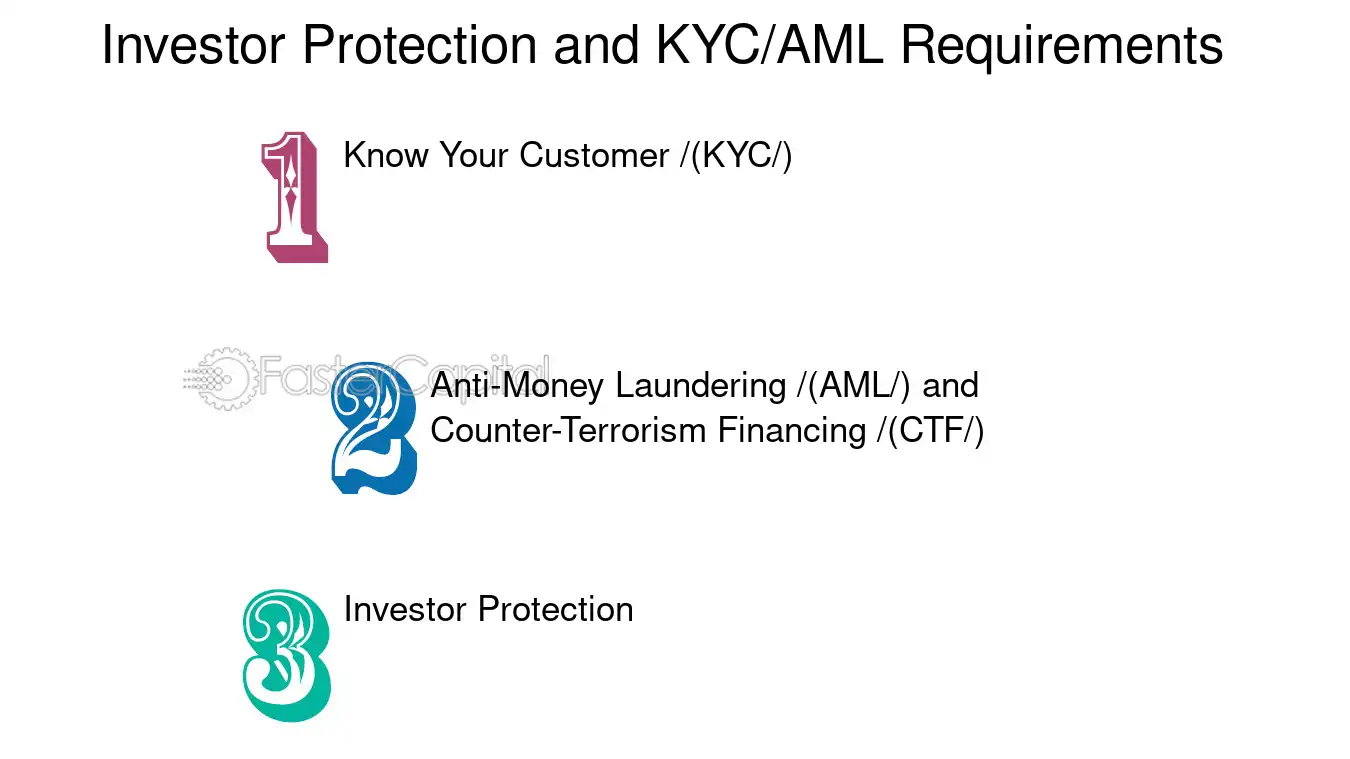 Investor Protection and KYC/AML Requirements

1 Know Your Customer /(KYC/)

2 Anti-Money Laundering /(AML/) and Counter-Terrorism Financing /(CTF/)

3 Investor Protection

FasterCapital